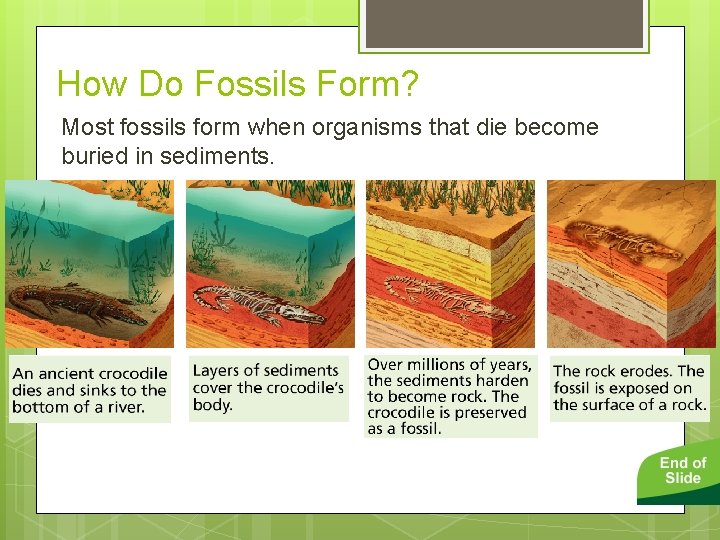 How Do Fossils Form?

Most fossils form when organisms that die become buried in sediments.

An ancient crocodile dies and sinks to the bottom of a river.

Layers of sediments cover the crocodile's body.

Over millions of years, the sediments harden to become rock. The crocodile is preserved as a fossil.

The rock erodes. The fossil is exposed on the surface of a rock.

End of Slide